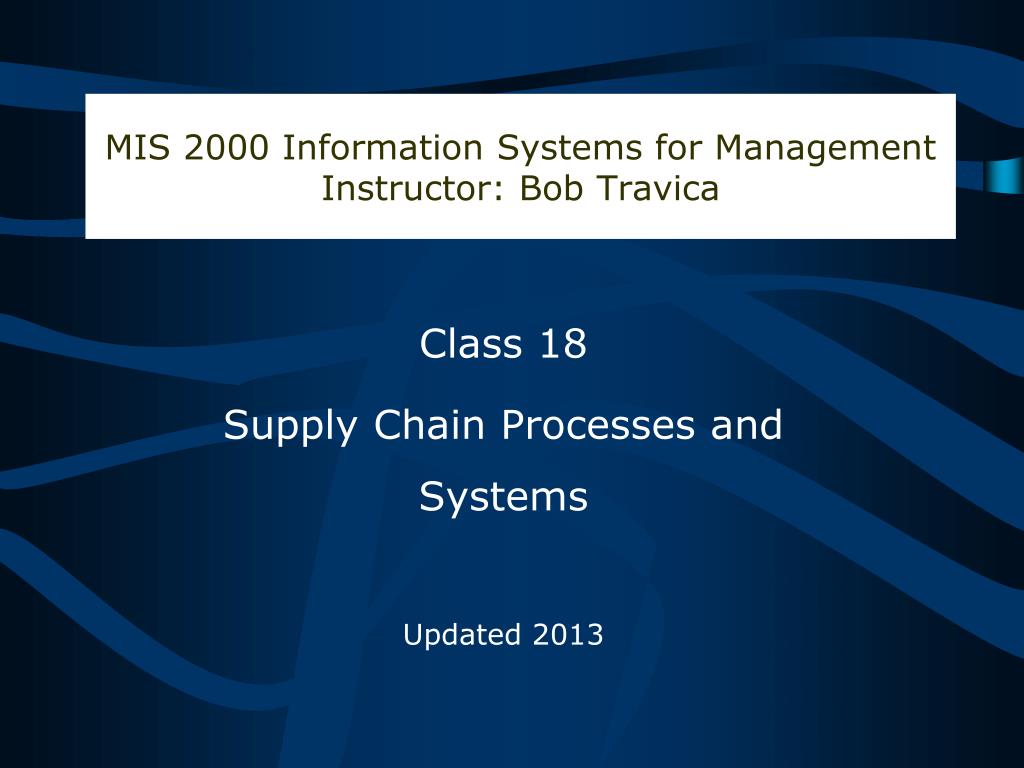 MIS 2000 Information Systems for Management
Instructor: Bob Travica

Class 18

Supply Chain Processes and Systems

Updated 2013